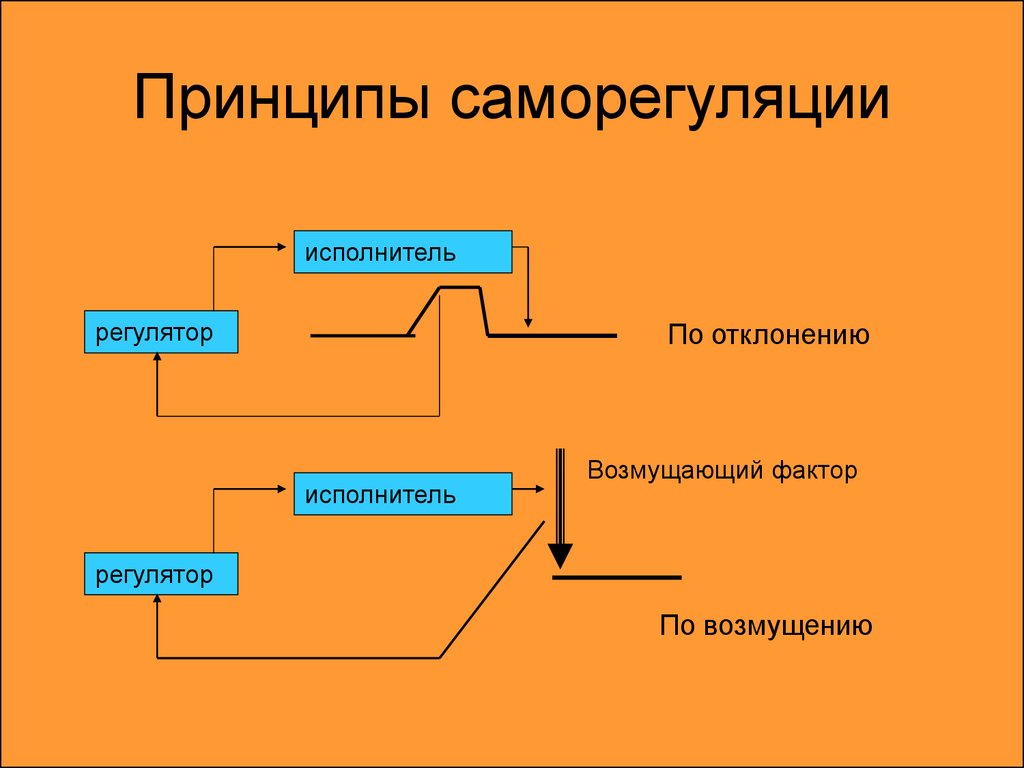 Принципы саморегуляции

исполнитель

регулятор

По отклонению

Возмущающий фактор

исполнитель

регулятор

По возмущению